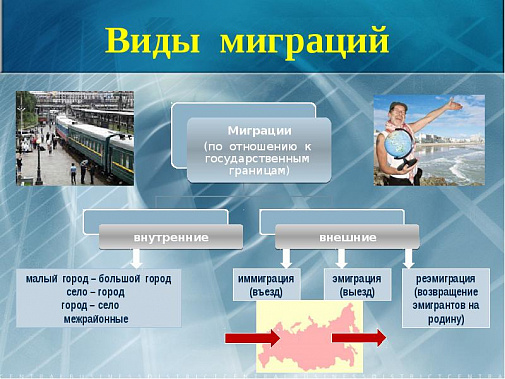 Виды миграций

Миграции (по отношению к государственным границам)

внутренние

внешние

малый город – большой город
село – город
город – село
межрайонные

иммиграция (въезд)

эмиграция (выезд)

реэмиграция (возвращение эмигрантов на родину)